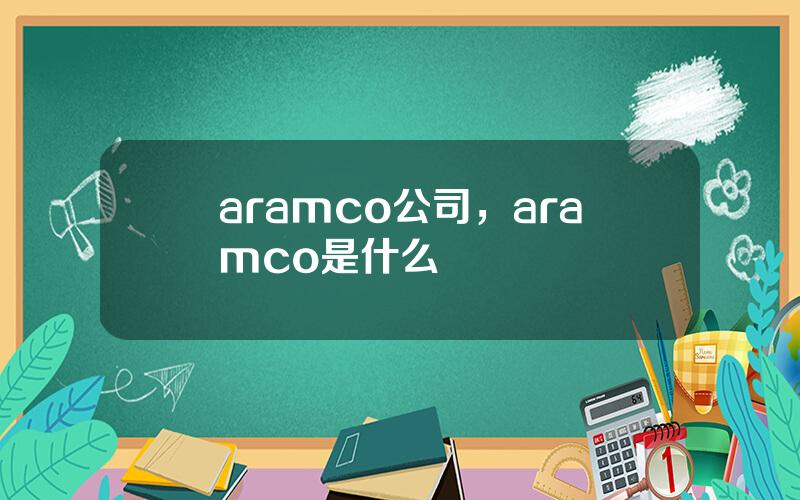 aramco公司，aramco是什么

1